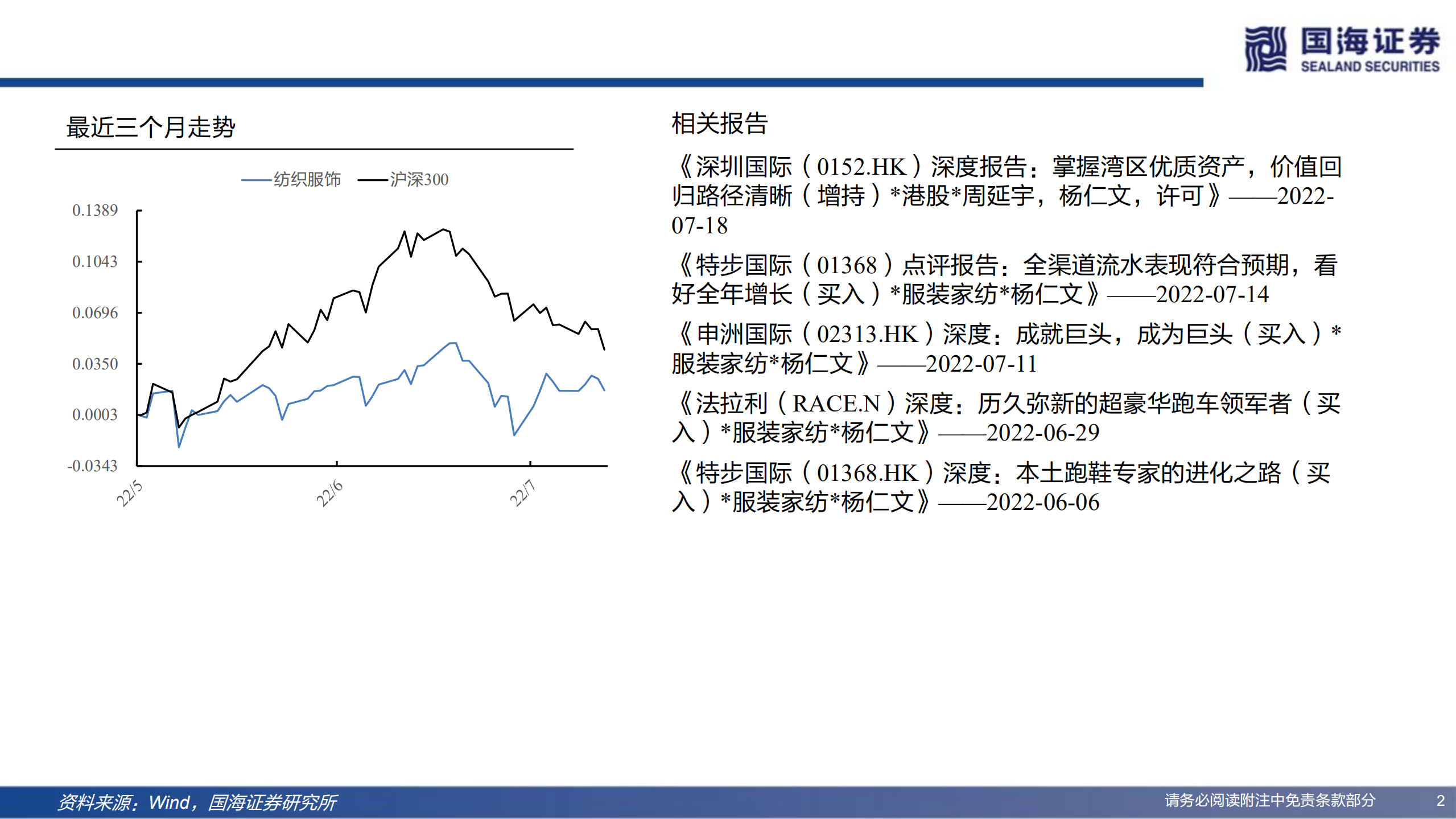 国海证券
SEALAND SECURITIES

最近三个月走势

纺织服饰 沪深300

0.1389
0.1043
0.0696
0.0350
0.0003
-0.0343

22/5
22/6
22/7

相关报告

《深圳国际（0152.HK）深度报告：掌握湾区优质资产，价值回归路径清晰（增持）*港股*周延宇，杨仁文，许可》——2022-07-18

《特步国际（01368）点评报告：全渠道流水表现符合预期，看好全年增长（买入）*服装家纺*杨仁文》——2022-07-14

《申洲国际（02313.HK）深度：成就巨头，成为巨头（买入）*服装家纺*杨仁文》——2022-07-11

《法拉利（RACE.N）深度：历久弥新的超豪华跑车领军者（买入）*服装家纺*杨仁文》——2022-06-29

《特步国际（01368.HK）深度：本土跑鞋专家的进化之路（买入）*服装家纺*杨仁文》——2022-06-06

资料来源：Wind，国海证券研究所

请务必阅读附注中免责条款部分

2